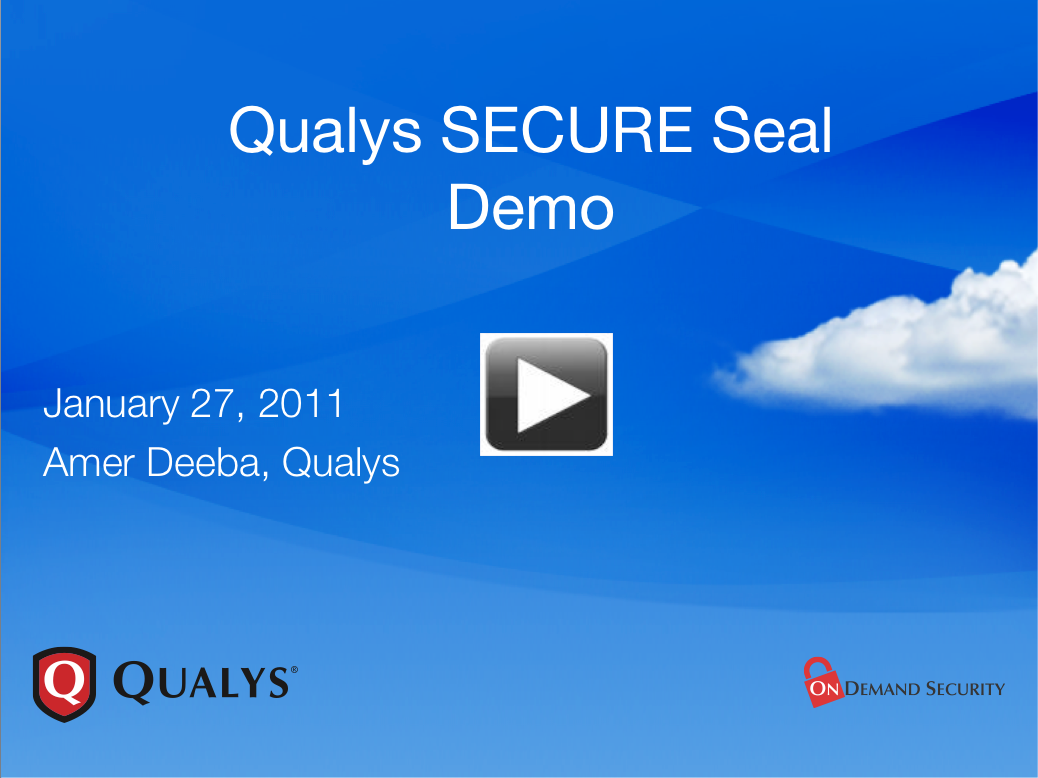 Qualys SECURE Seal Demo

January 27, 2011
Amer Deeba, Qualys

Q QUALYS®

ON DEMAND SECURITY